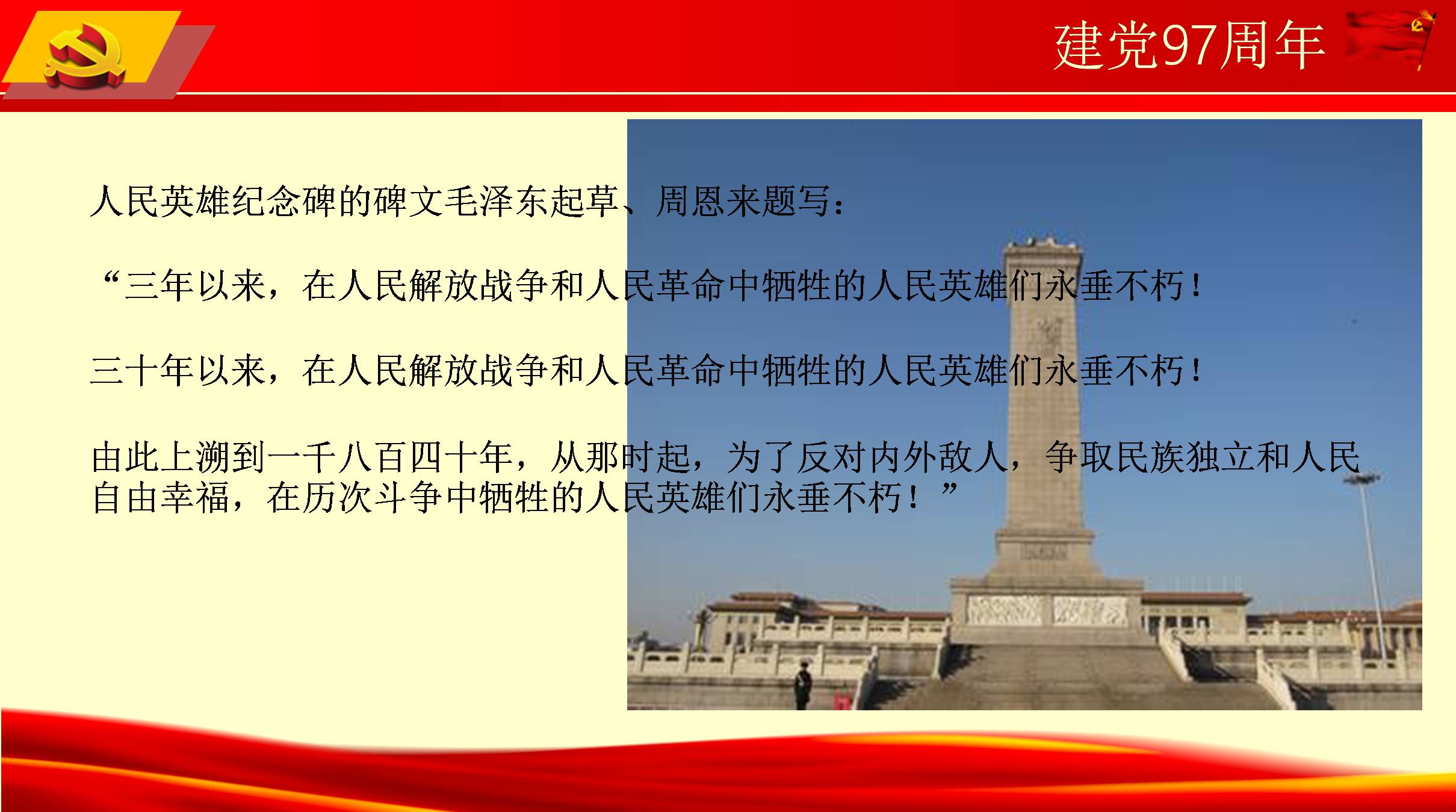 建党97周年

人民英雄纪念碑的碑文毛泽东起草、周恩来题写：

“三年以来，在人民解放战争和人民革命中牺牲的人民英雄们永垂不朽！

三十年以来，在人民解放战争和人民革命中牺牲的人民英雄们永垂不朽！

由此上溯到一千八百四十年，从那时起，为了反对内外敌人，争取民族独立和人民自由幸福，在历次斗争中牺牲的人民英雄们永垂不朽！”